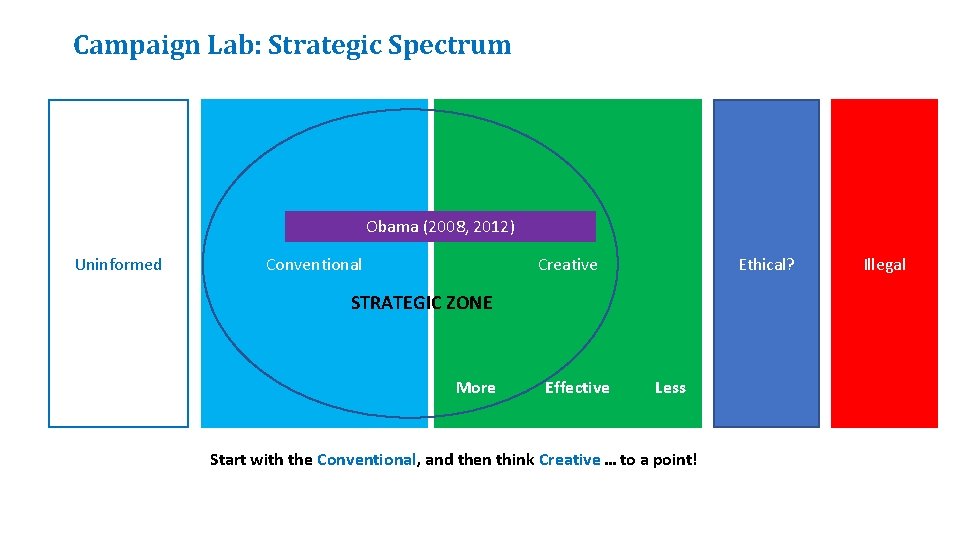 Campaign Lab: Strategic Spectrum

Obama (2008, 2012)

Uninformed

Conventional

Creative

Ethical?

Illegal

STRATEGIC ZONE

More

Effective

Less

Start with the Conventional, and then think Creative … to a point!